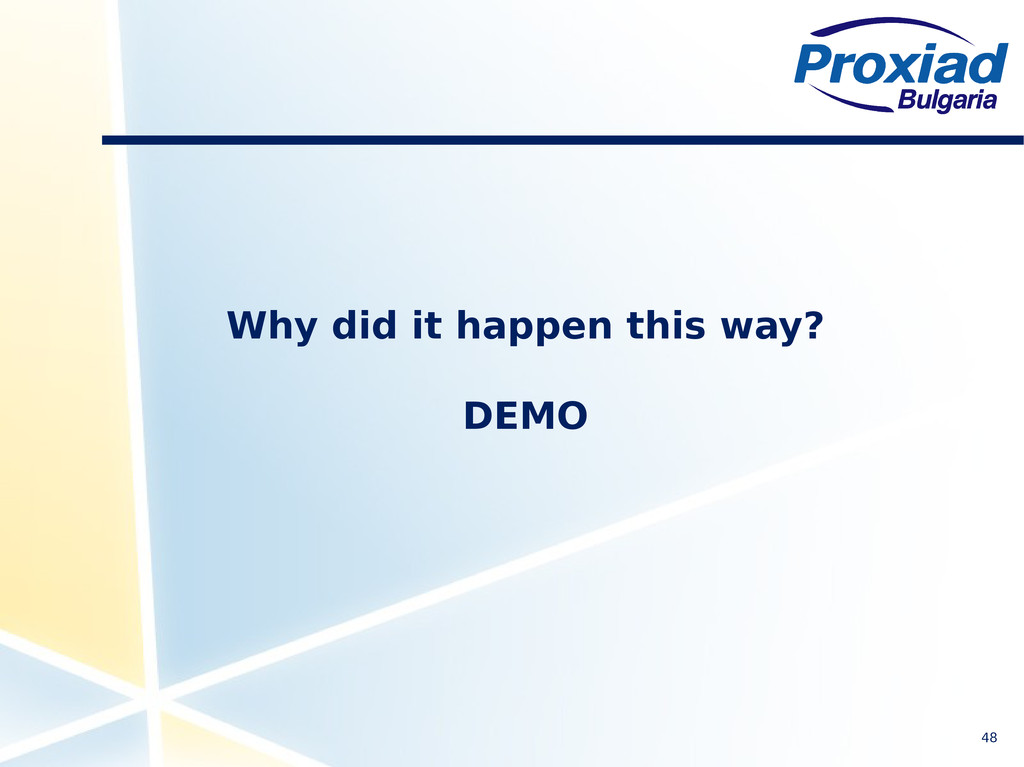 Proxiad
Bulgaria

Why did it happen this way?

DEMO

48